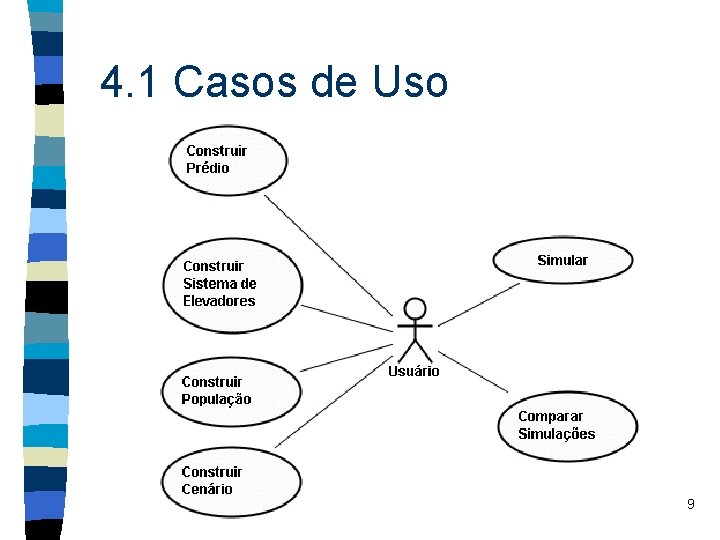 4.1 Casos de Uso

Construir Prédio

Construir Sistema de Elevadores

Construir População

Construir Cenário

Usuário

Simular

Comparar Simulações

9